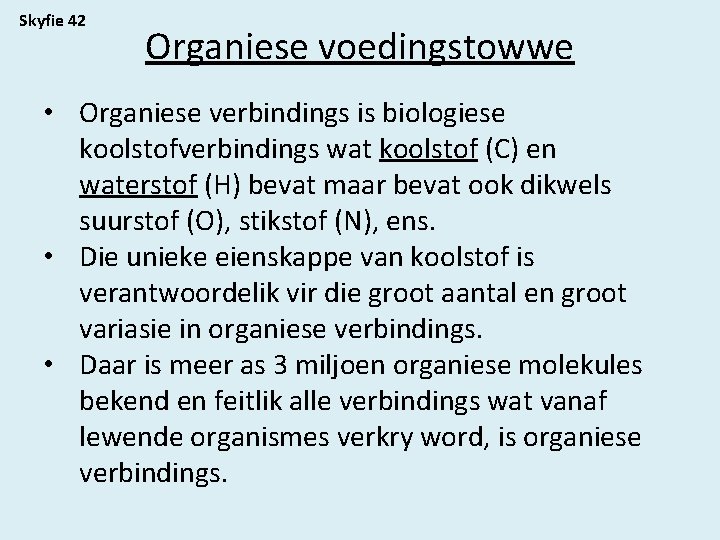 Skyfie 42

Organiese voedingstowwe

• Organiese verbindings is biologiese koolstofverbindings wat koolstof (C) en waterstof (H) bevat maar bevat ook dikwels suurstof (O), stikstof (N), ens.
• Die unieke eienskappe van koolstof is verantwoordelik vir die groot aantal en groot variasie in organiese verbindings.
• Daar is meer as 3 miljoen organiese molekules bekend en feitlik alle verbindings wat vanaf lewende organismes verkry word, is organiese verbindings.